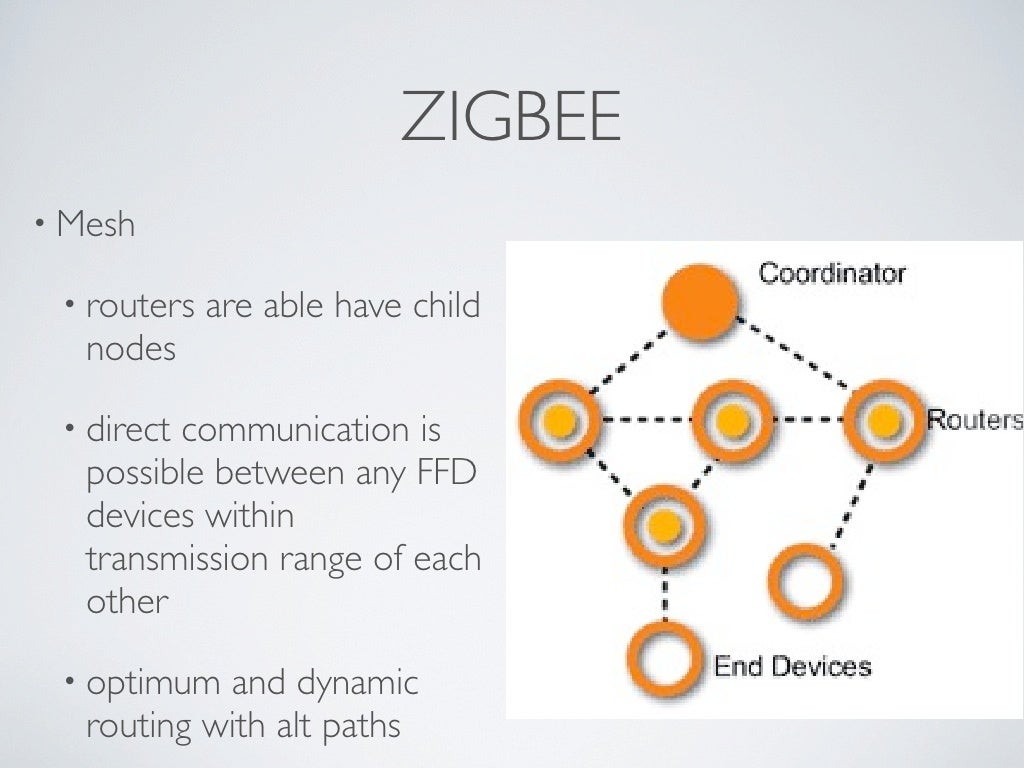 ZIGBEE

• Mesh

• routers are able have child nodes

• direct communication is possible between any FFD devices within transmission range of each other

• optimum and dynamic routing with alt paths

Coordinator

Routers

End Devices